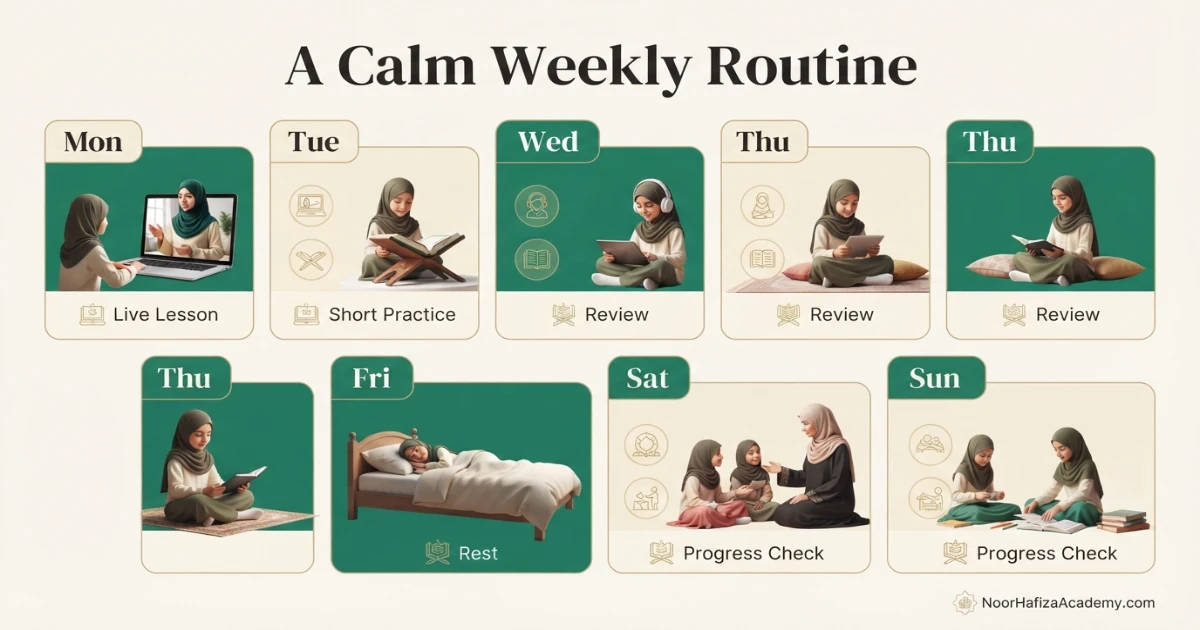 A Calm Weekly Routine

Mon
Live Lesson

Tue
Short Practice

Wed
Review

Thu
Review

Thu
Review

Thu

Fri
Rest

Sat
Progress Check

Sun
Progress Check

NoorHafizaAcademy.com